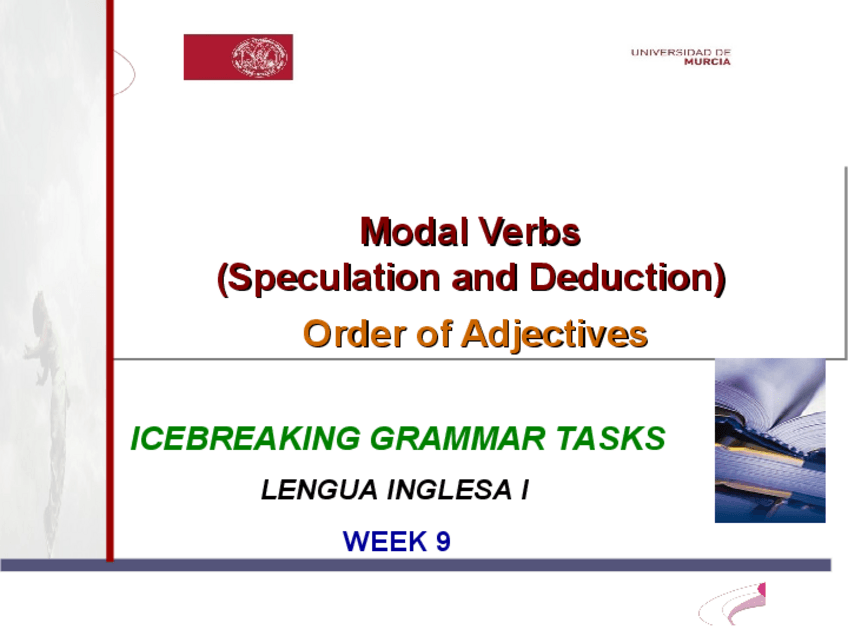 UNIVERSIDAD DE
MURCIA

Modal Verbs
(Speculation and Deduction)

Order of Adjectives

ICEBREAKING GRAMMAR TASKS

LENGUA INGLESA I

WEEK 9